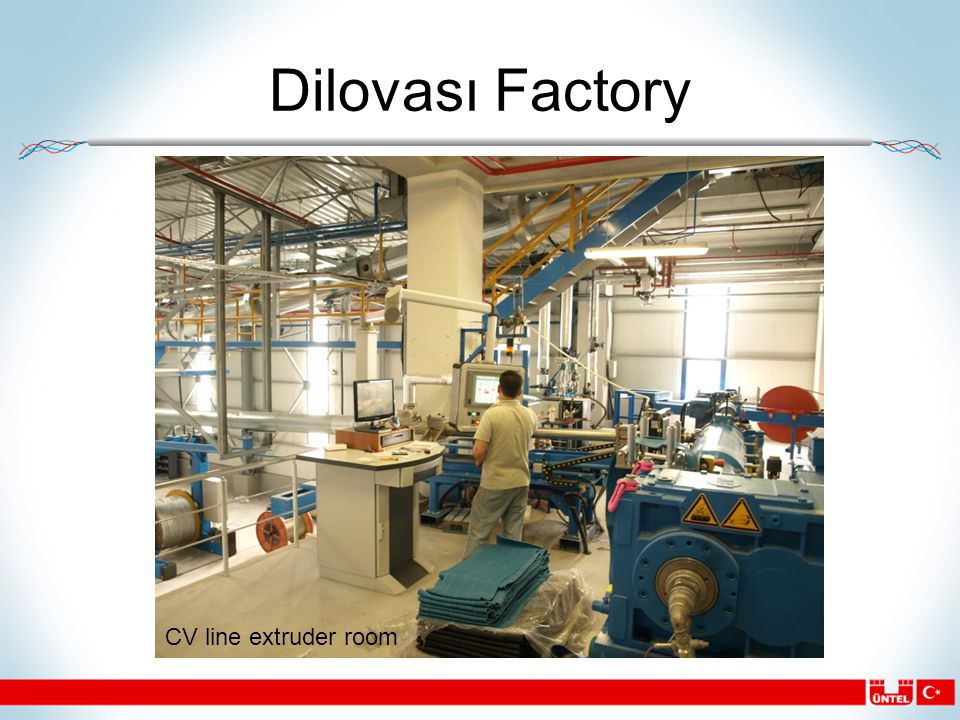 Dilovası Factory

CV line extruder room

ÜNTEL